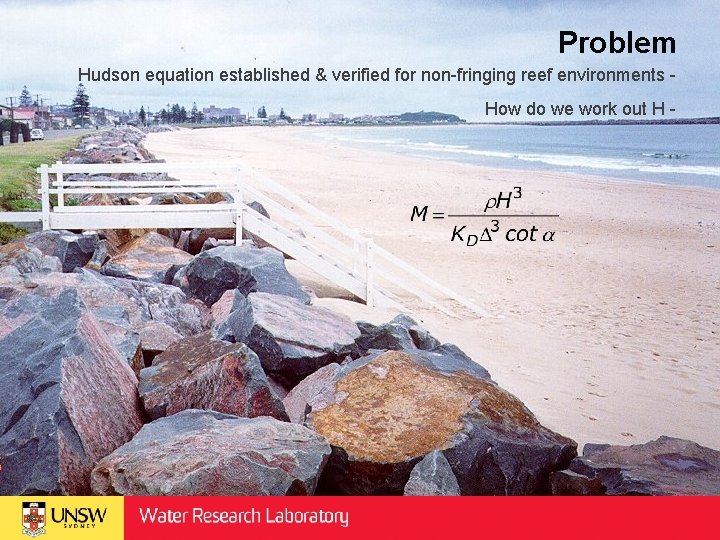 Problem

Hudson equation established & verified for non-fringing reef environments -

How do we work out H -

$M = \frac{\rho H^3}{K_D \Delta^3 \cot \alpha}$

UNSW SYDNEY

Water Research Laboratory